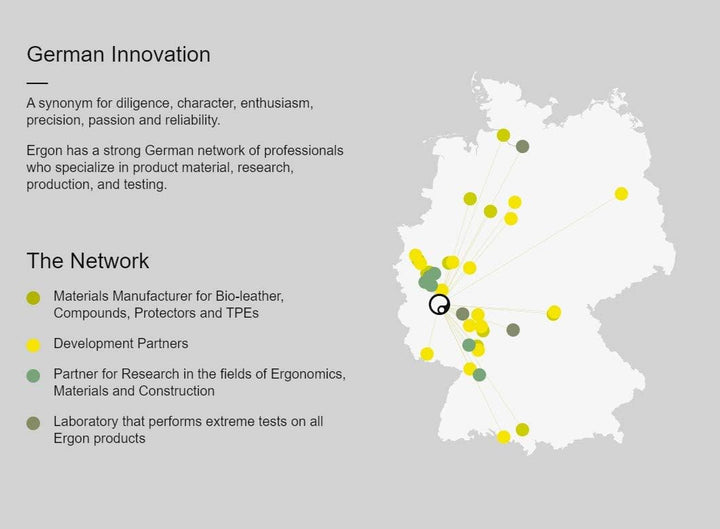 German Innovation

A synonym for diligence, character, enthusiasm, precision, passion and reliability.

Ergon has a strong German network of professionals who specialize in product material, research, production, and testing.

The Network

Materials Manufacturer for Bio-leather, Compounds, Protectors and TPEs

Development Partners

Partner for Research in the fields of Ergonomics, Materials and Construction

Laboratory that performs extreme tests on all Ergon products